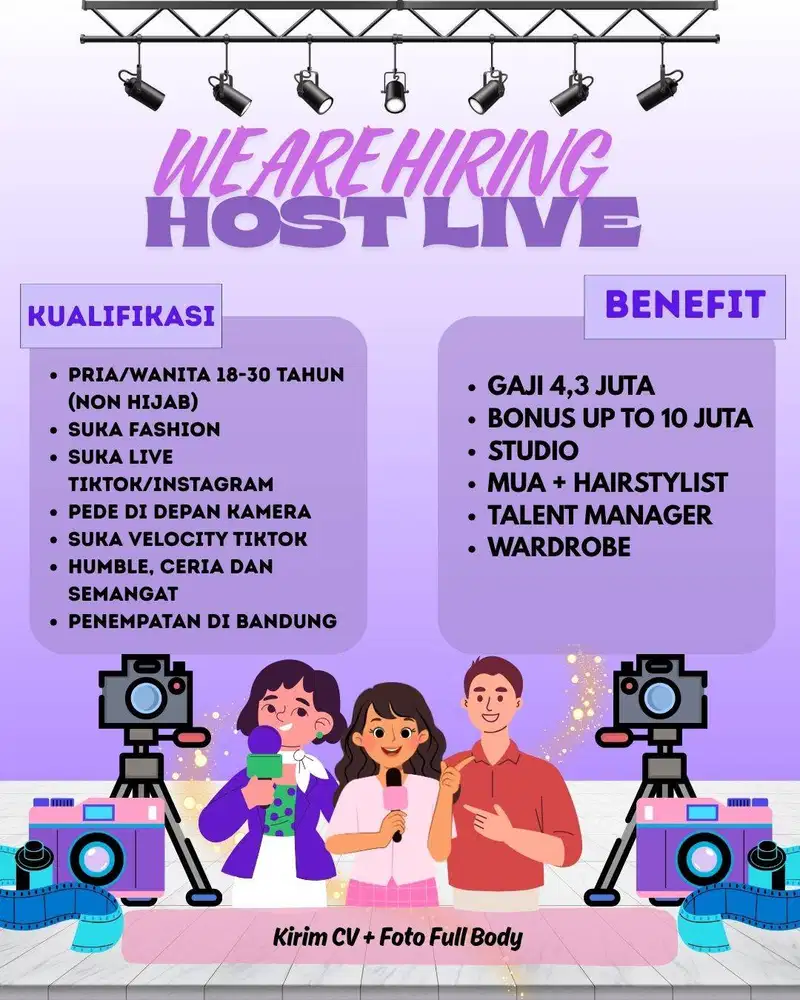 WE ARE HIRING
HOST LIVE

KUALIFIKASI

- PRIA/WANITA 18-30 TAHUN (NON HIJAB)
- SUKA FASHION
- SUKA LIVE TIKTOK/INSTAGRAM
- PEDE DI DEPAN KAMERA
- SUKA VELOCITY TIKTOK
- HUMBLE, CERIA DAN SEMANGAT
- PENEMPATAN DI BANDUNG

BENEFIT

- GAJI 4,3 JUTA
- BONUS UP TO 10 JUTA
- STUDIO
- MUA + HAIRSTYLIST
- TALENT MANAGER
- WARDROBE

Kirim CV + Foto Full Body